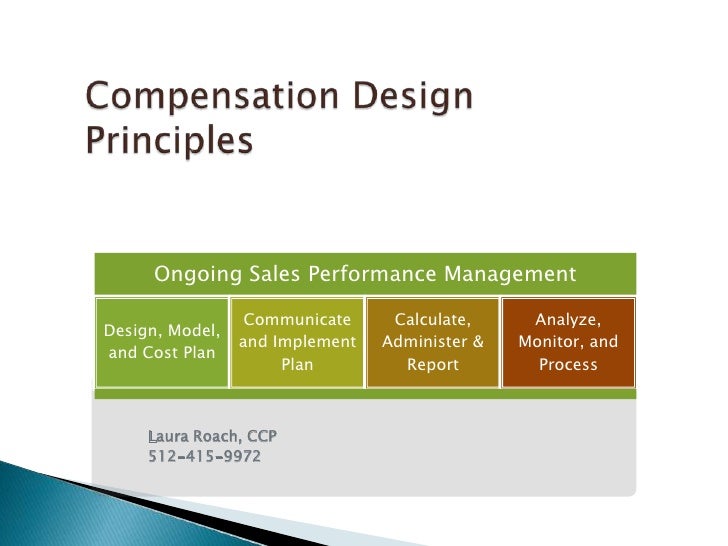 Compensation Design Principles

Ongoing Sales Performance Management

Design, Model, and Cost Plan

Communicate and Implement Plan

Calculate, Administer & Report

Analyze, Monitor, and Process

Laura Roach, CCP
512-415-9972